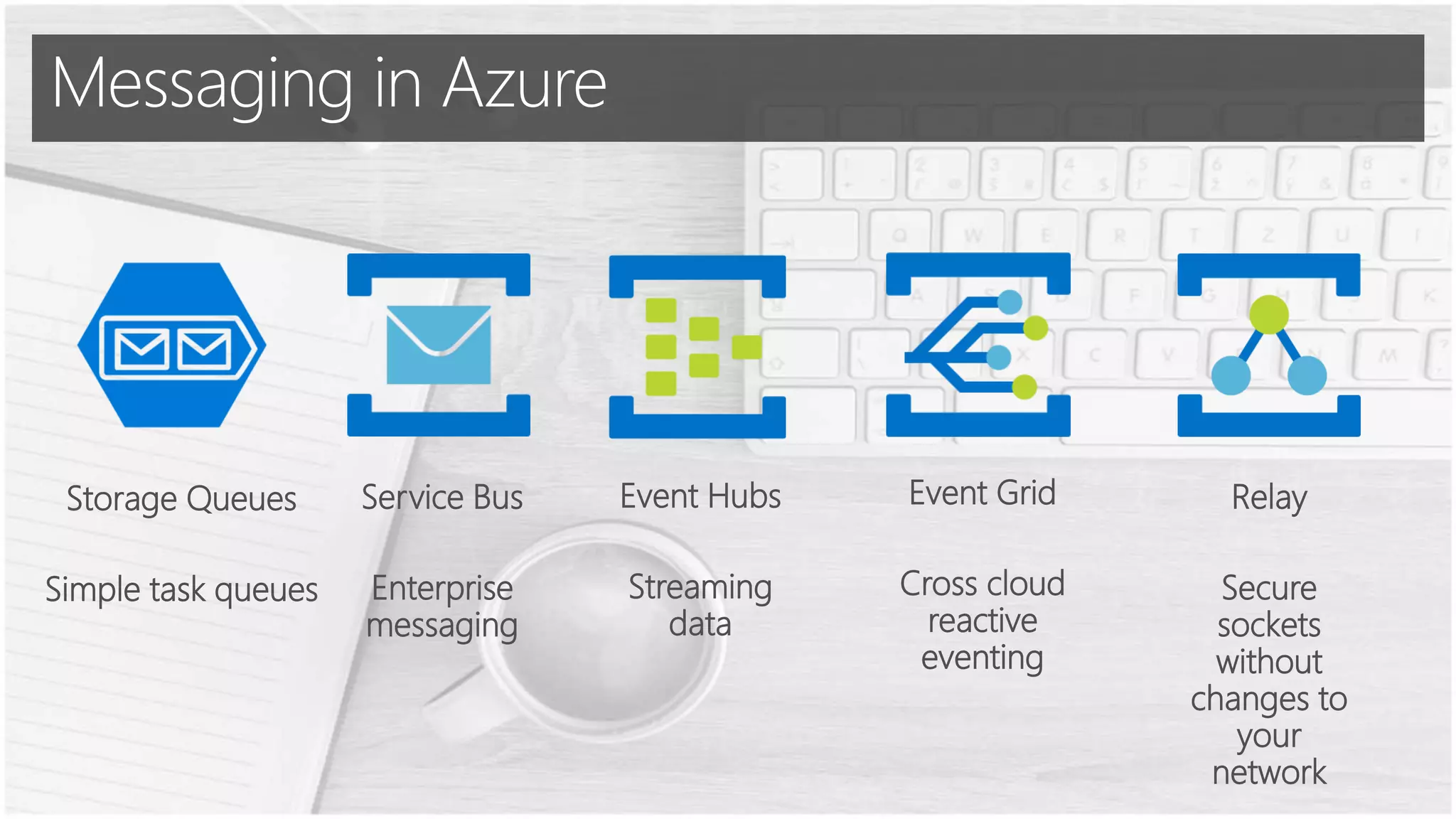 Messaging in Azure

Storage Queues

Simple task queues

Service Bus

Enterprise messaging

Event Hubs

Streaming data

Event Grid

Cross cloud reactive eventing

Relay

Secure sockets without changes to your network